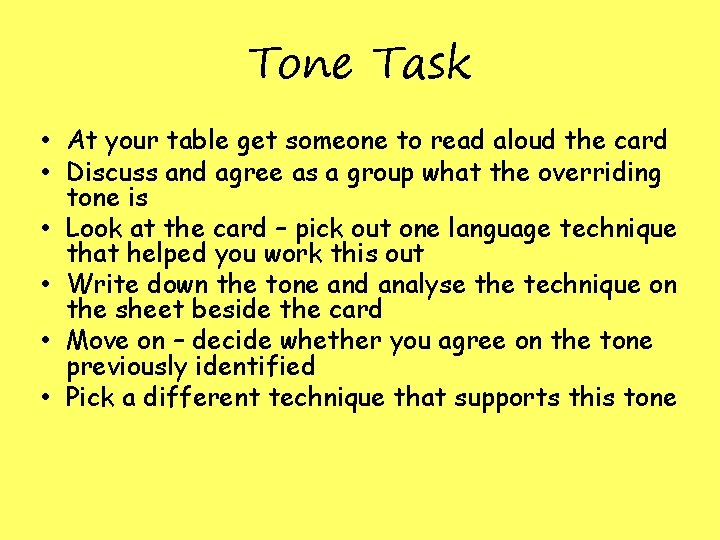 Tone Task

• At your table get someone to read aloud the card
• Discuss and agree as a group what the overriding tone is
• Look at the card – pick out one language technique that helped you work this out
• Write down the tone and analyse the technique on the sheet beside the card
• Move on – decide whether you agree on the tone previously identified
• Pick a different technique that supports this tone